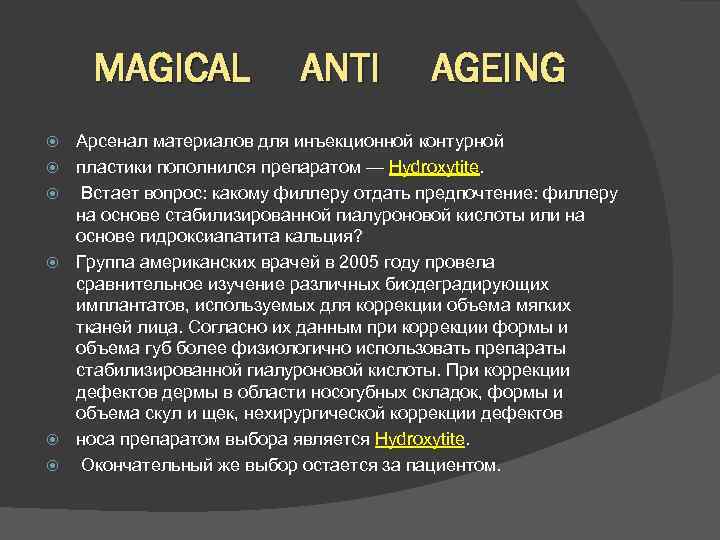 MAGICAL ANTI AGEING

Арсенал материалов для инъекционной контурной

пластики пополнился препаратом — Hydroxytite.

Встает вопрос: какому филлеру отдать предпочтение: филлеру на основе стабилизированной гиалуроновой кислоты или на основе гидроксиапатита кальция?

Группа американских врачей в 2005 году провела сравнительное изучение различных биодеградирующих имплантатов, используемых для коррекции объема мягких тканей лица. Согласно их данным при коррекции формы и объема губ более физиологично использовать препараты стабилизированной гиалуроновой кислоты. При коррекции дефектов дермы в области носогубных складок, формы и объема скул и щек, нехирургической коррекции дефектов

носа препаратом выбора является Hydroxytite.

Окончательный же выбор остается за пациентом.